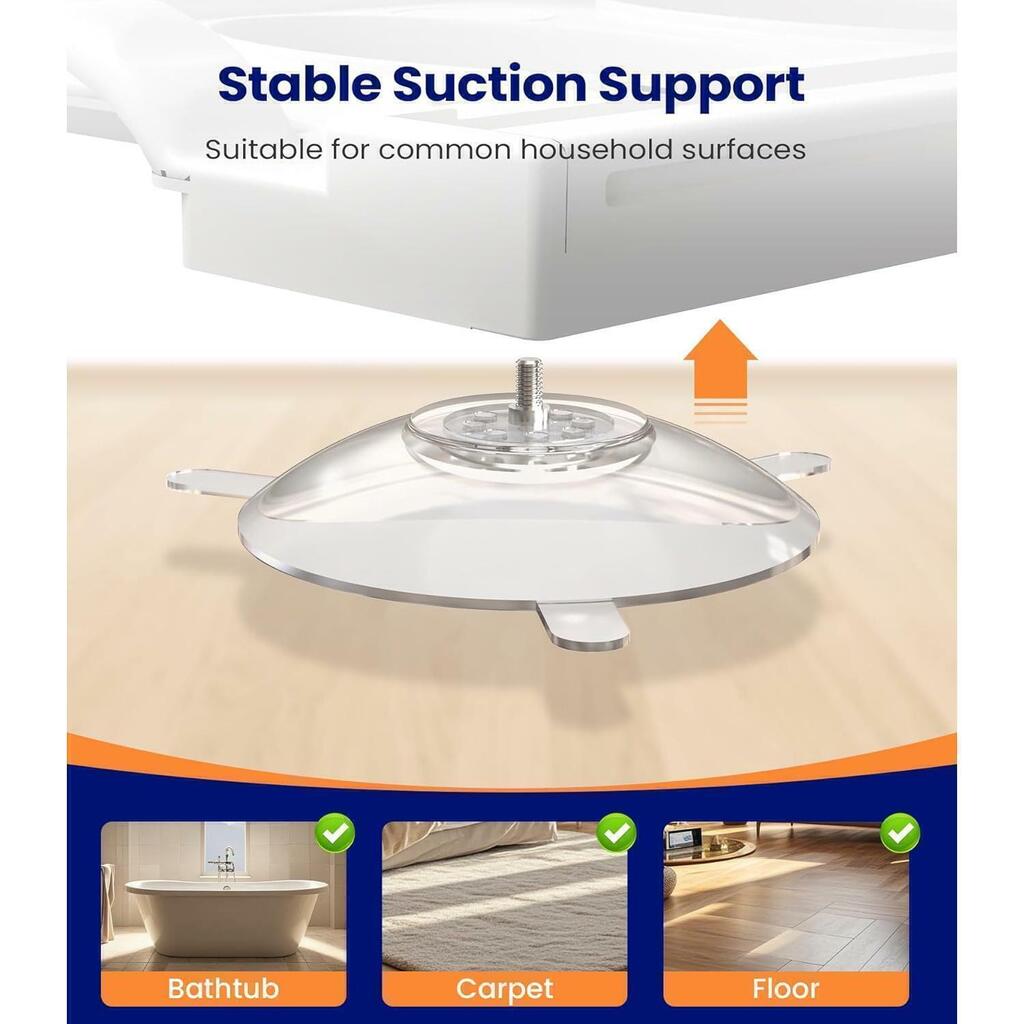 Stable Suction Support

Suitable for common household surfaces

Bathtub

Carpet

Floor